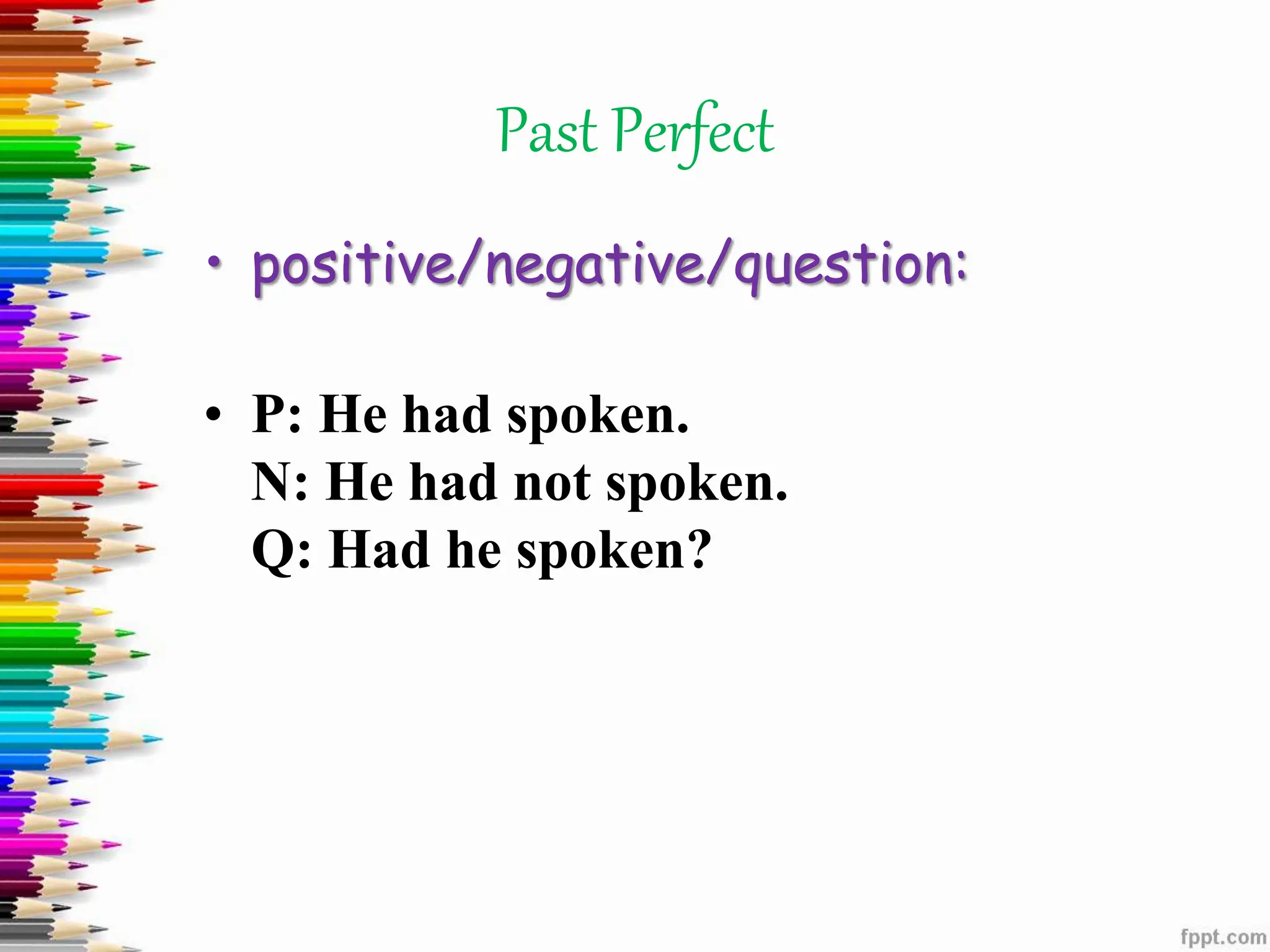 Past Perfect

• positive/negative/question:

• P: He had spoken.
N: He had not spoken.
Q: Had he spoken?

fppt.com